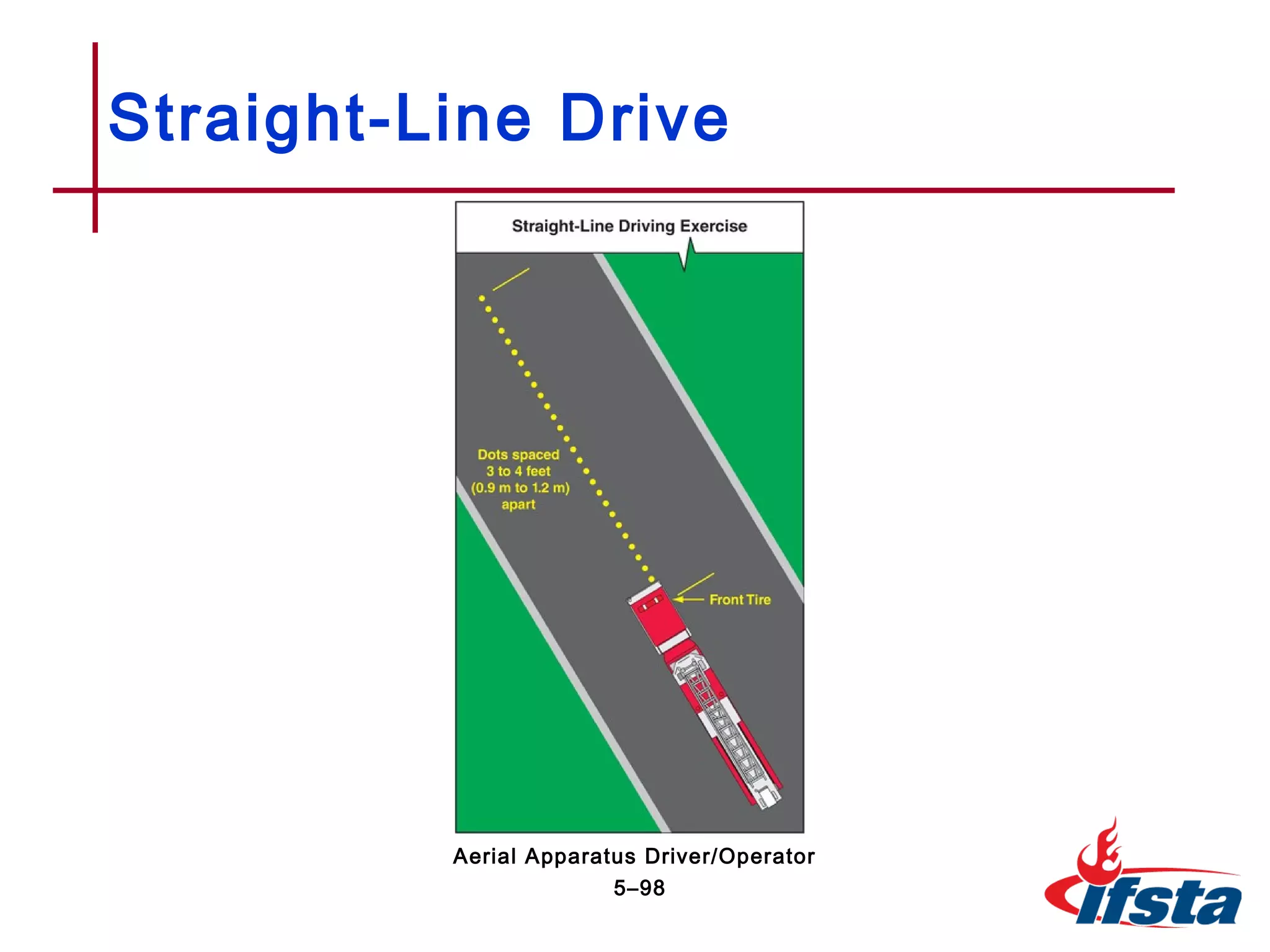 Straight-Line Drive

Straight-Line Driving Exercise

Dots spaced 3 to 4 feet (0.9 m to 1.2 m) apart

Front Tire

Aerial Apparatus Driver/Operator
5–98

ifsta